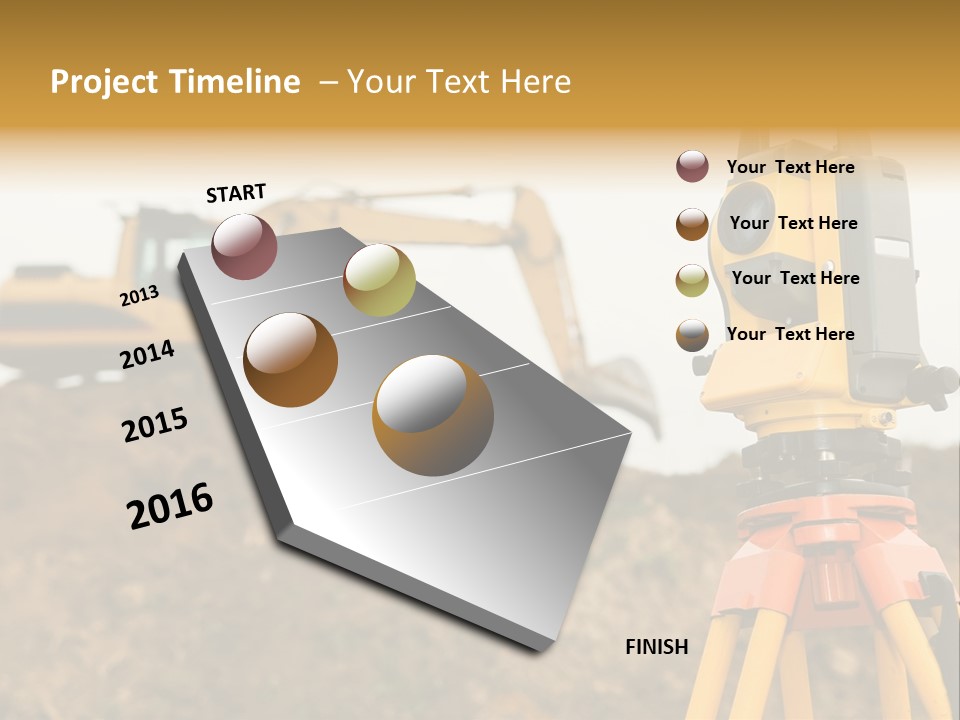 Project Timeline – Your Text Here

START

2013

2014

2015

2016

FINISH

Your Text Here

Your Text Here

Your Text Here

Your Text Here